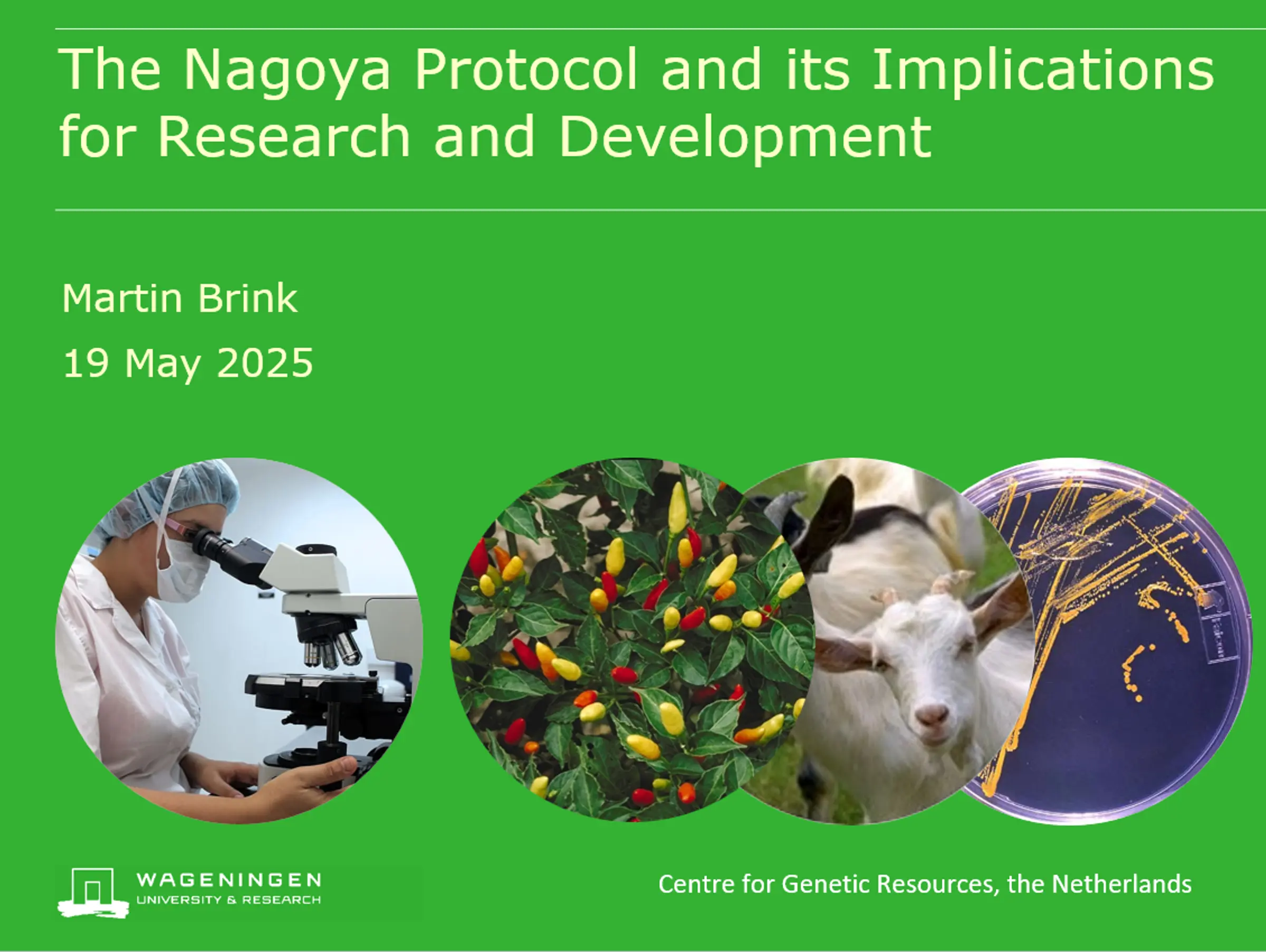 The Nagoya Protocol and its Implications for Research and Development

Martin Brink

19 May 2025

WAGENINGEN
UNIVERSITY & RESEARCH

Centre for Genetic Resources, the Netherlands